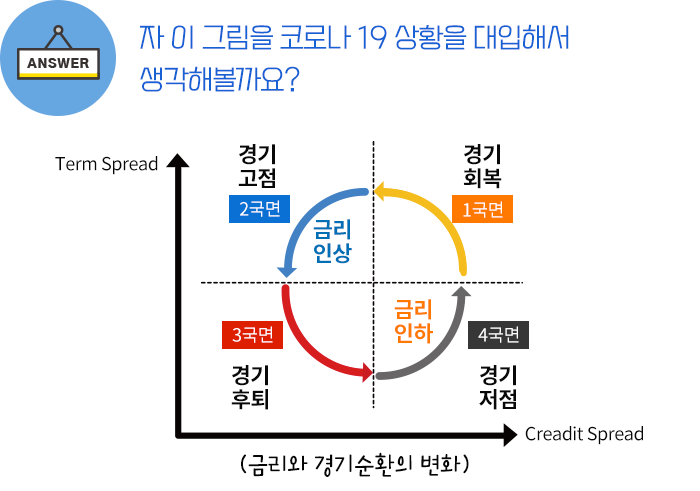 ANSWER

자 이 그림을 코로나 19 상황을 대입해서 생각해볼까요?

Term Spread

경기 고점

2국면

경기 회복

1국면

금리 인상

금리 인하

3국면

4국면

경기 후퇴

경기 저점

Creadit Spread

(금리와 경기순환의 변화)